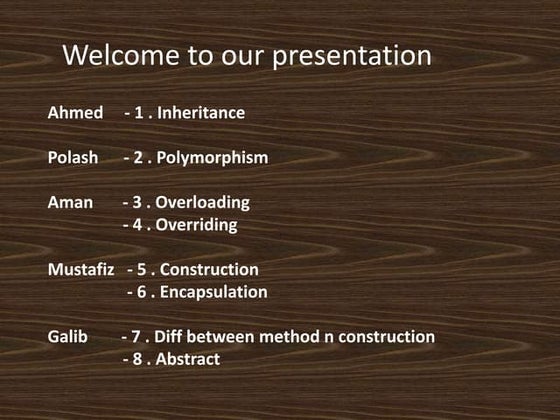 Welcome to our presentation

Ahmed - 1 . Inheritance

Polash - 2 . Polymorphism

Aman - 3 . Overloading
- 4 . Overriding

Mustafiz - 5 . Construction
- 6 . Encapsulation

Galib - 7 . Diff between method n construction
- 8 . Abstract